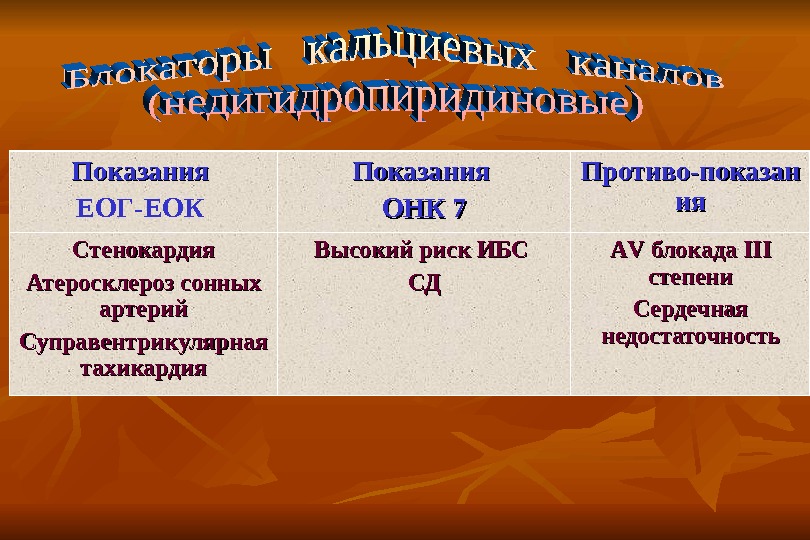 Блокаторы кальциевых каналов (недигидропиридиновые)

| Показания ЕОГ-ЕОК | Показания ОНК 7 | Противо-показания |
|---|---|---|
| Стенокардия Атеросклероз сонных артерий Суправентрикулярная тахикардия | Высокий риск ИБС СД | AV блокада III степени Сердечная недостаточность |